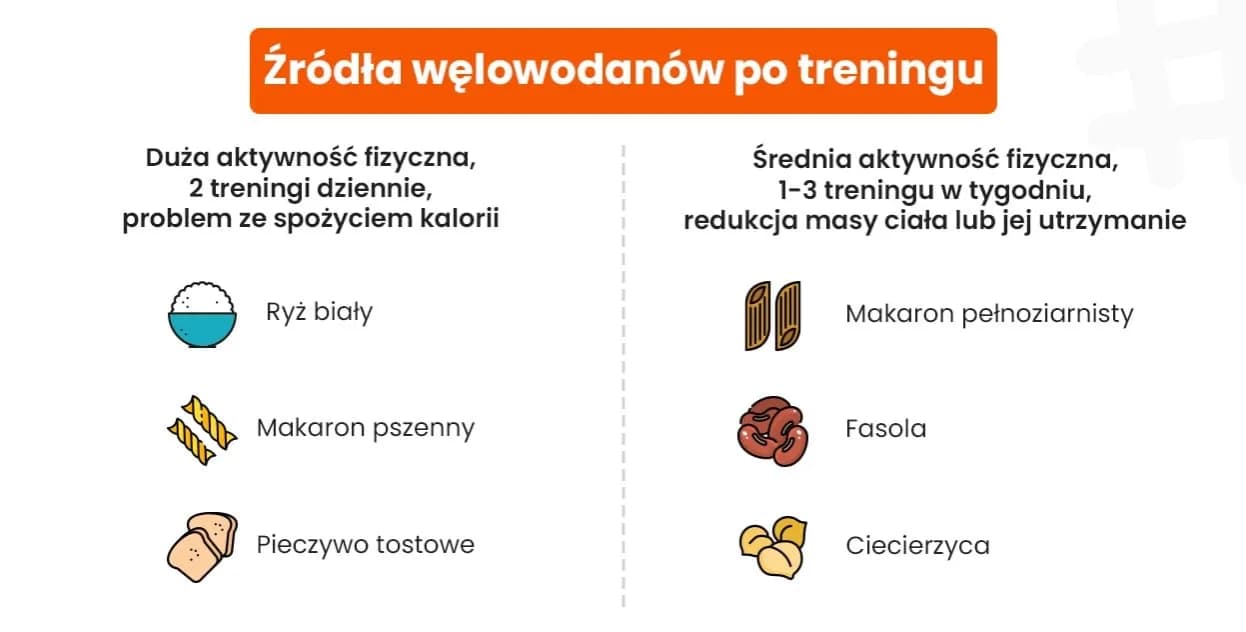 Źródła węlowodanów po treningu

Duża aktywność fizyczna,
2 treningi dziennie,
problem ze spożyciem kalorii

Ryż biały

Makaron pszenny

Pieczywo tostowe

Średnia aktywność fizyczna,
1-3 treningu w tygodniu,
redukcja masy ciała lub jej utrzymanie

Makaron pełnoziarnisty

Fasola

Ciecierzyca